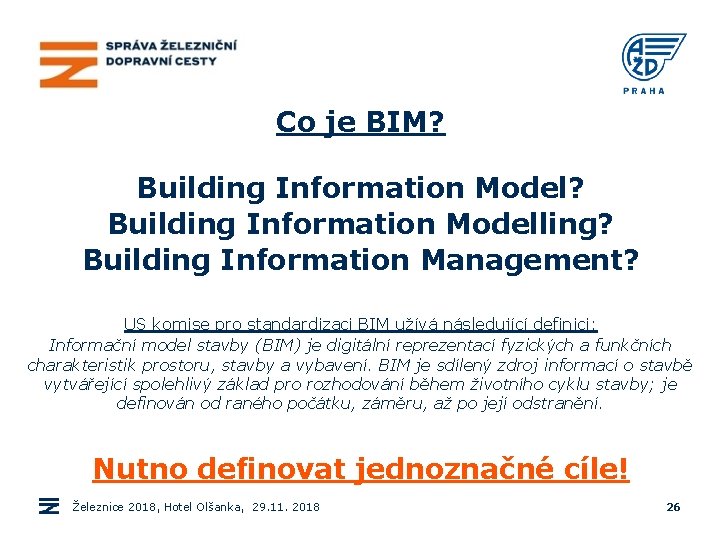 SPRÁVA ŽELEZNIČNÍ DOPRAVNÍ CESTY

AŽD PRAHA

Co je BIM?

Building Information Model?
Building Information Modelling?
Building Information Management?

US komise pro standardizaci BIM užívá následující definici:
Informační model stavby (BIM) je digitální reprezentací fyzických a funkčních charakteristik prostoru, stavby a vybavení. BIM je sdílený zdroj informací o stavbě vytvářející spolehlivý základ pro rozhodování během životního cyklu stavby; je definován od raného počátku, záměru, až po její odstranění.

Nutno definovat jednoznačné cíle!

Železnice 2018, Hotel Olšanka, 29.11. 2018

26